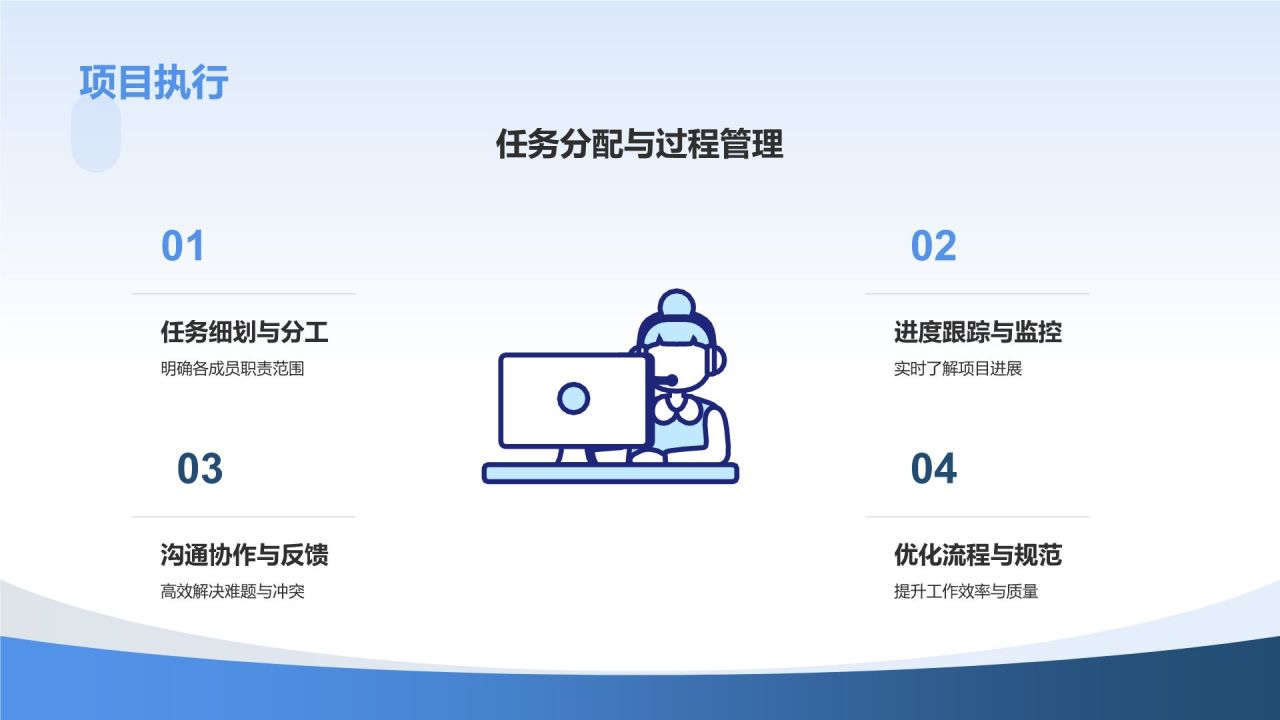 项目执行

任务分配与过程管理

01

任务细划与分工

明确各成员职责范围

02

进度跟踪与监控

实时了解项目进展

03

沟通协作与反馈

高效解决难题与冲突

04

优化流程与规范

提升工作效率与质量